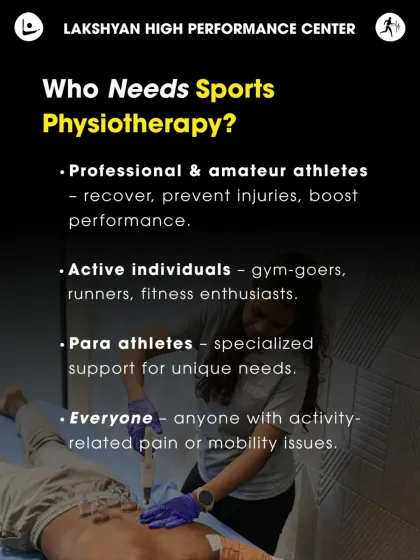 LAKSHYAN HIGH PERFORMANCE CENTER

Who Needs Sports Physiotherapy?

• Professional & amateur athletes – recover, prevent injuries, boost performance.

• Active individuals – gym-goers, runners, fitness enthusiasts.

• Para athletes – specialized support for unique needs.

• Everyone – anyone with activity-related pain or mobility issues.